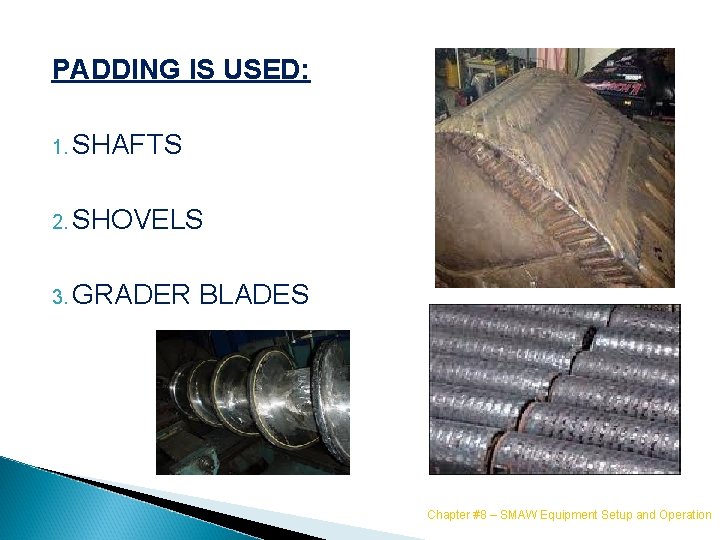 PADDING IS USED:

1. SHAFTS

2. SHOVELS

3. GRADER BLADES

Chapter #8 – SMAW Equipment Setup and Operation